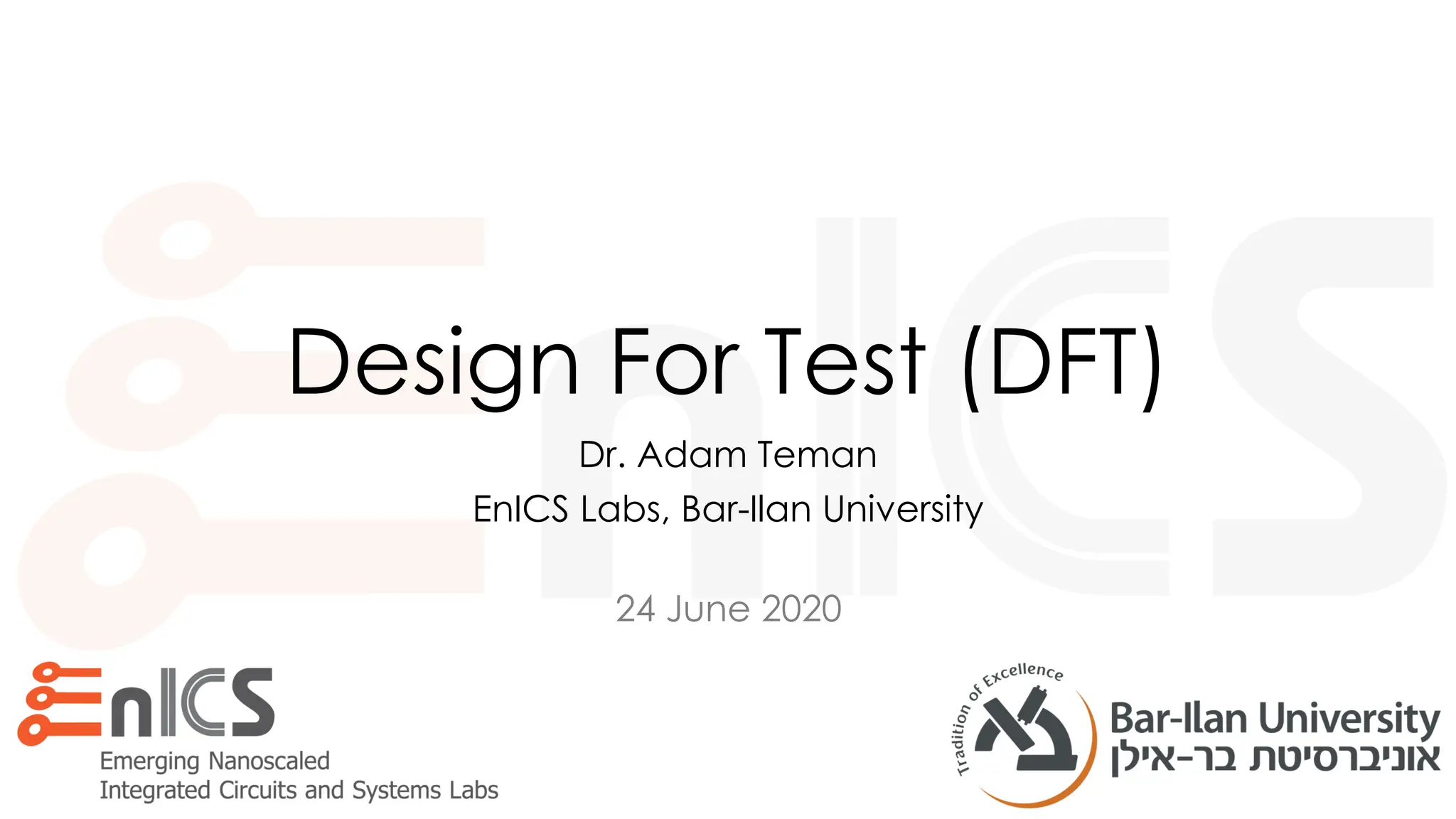 Design For Test (DFT)

Dr. Adam Teman

EnICS Labs, Bar-Ilan University

24 June 2020

EnICS
Emerging Nanoscaled
Integrated Circuits and Systems Labs

Tradition of Excellence

Bar-Ilan University
אוניברסיטת בר-אילן